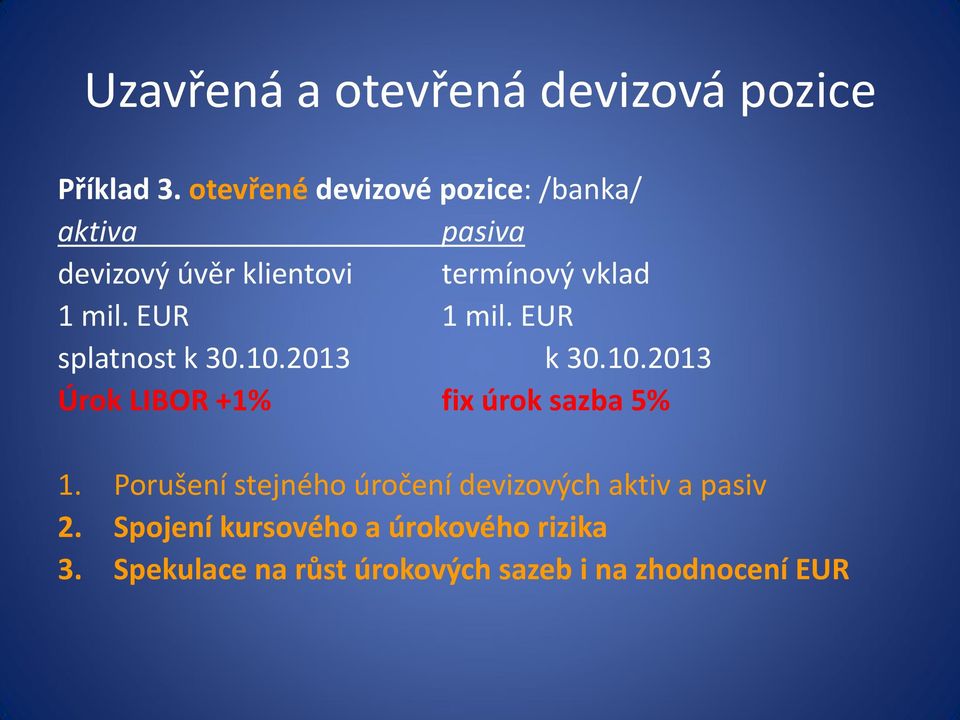 Uzavřená a otevřená devizová pozice

Příklad 3. otevřené devizové pozice: /banka/

| aktiva | pasiva |
|---|---|
| devizový úvěr klientovi | termínový vklad |
| 1 mil. EUR | 1 mil. EUR |
| splatnost k 30.10.2013 | k 30.10.2013 |
| Úrok LIBOR +1% | fix úrok sazba 5% |

1. Porušení stejného úročení devizových aktiv a pasiv
2. Spojení kursového a úrokového rizika
3. Spekulace na růst úrokových sazeb i na zhodnocení EUR